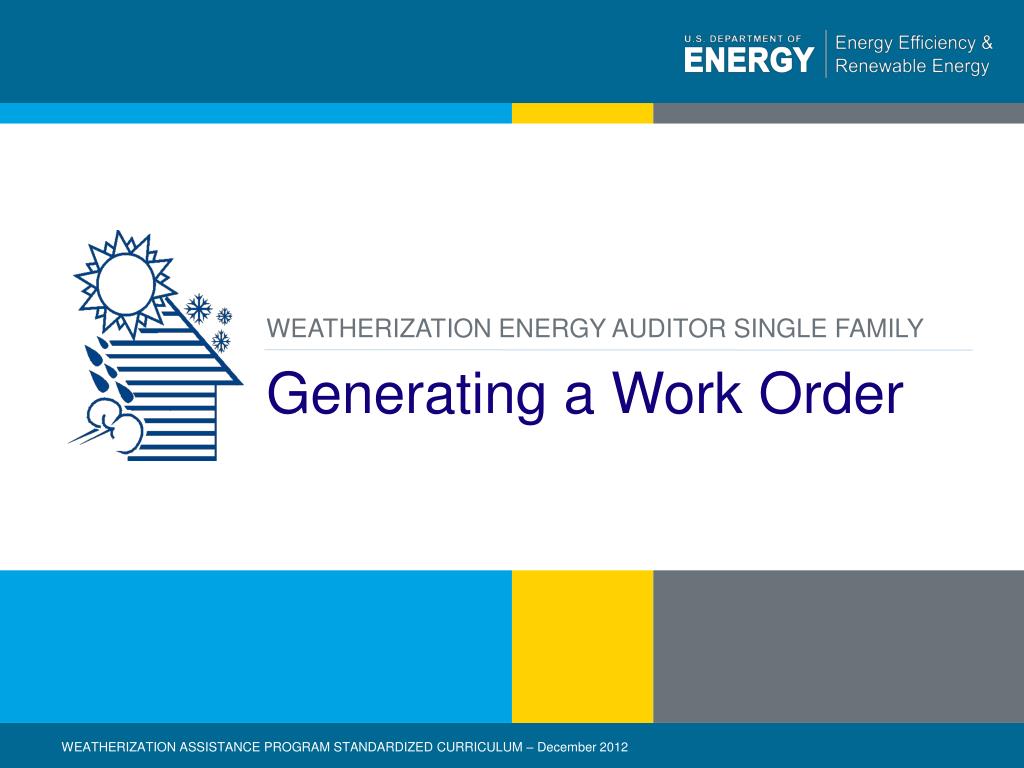 U.S. DEPARTMENT OF ENERGY

Energy Efficiency & Renewable Energy

WEATHERIZATION ENERGY AUDITOR SINGLE FAMILY

Generating a Work Order

WEATHERIZATION ASSISTANCE PROGRAM STANDARDIZED CURRICULUM – December 2012